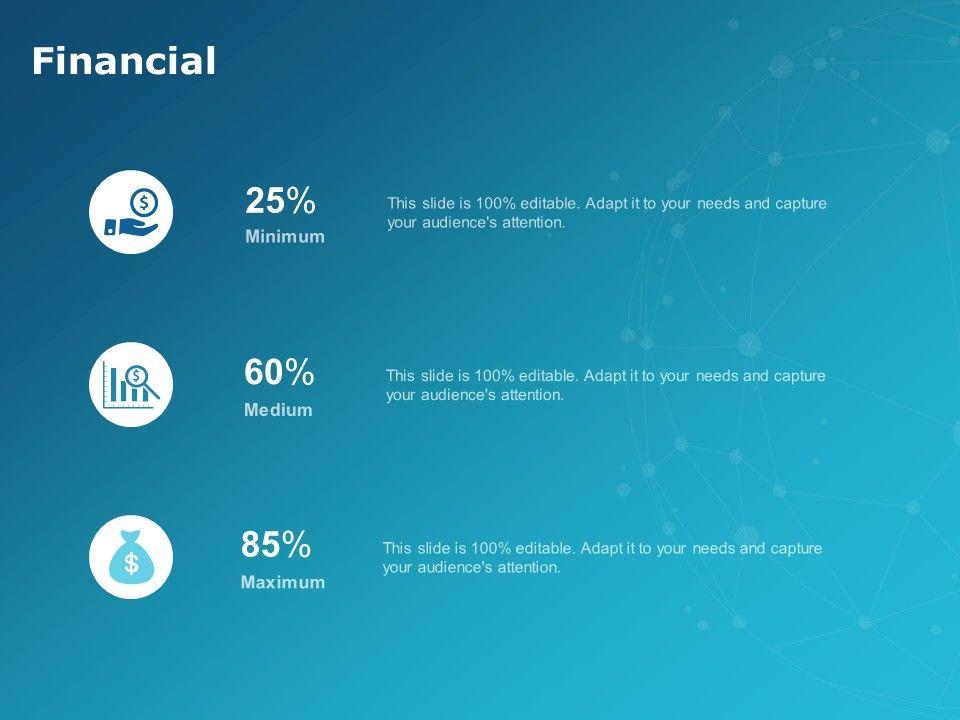 Financial

25%
Minimum

This slide is 100% editable. Adapt it to your needs and capture your audience's attention.

60%
Medium

This slide is 100% editable. Adapt it to your needs and capture your audience's attention.

85%
Maximum

This slide is 100% editable. Adapt it to your needs and capture your audience's attention.